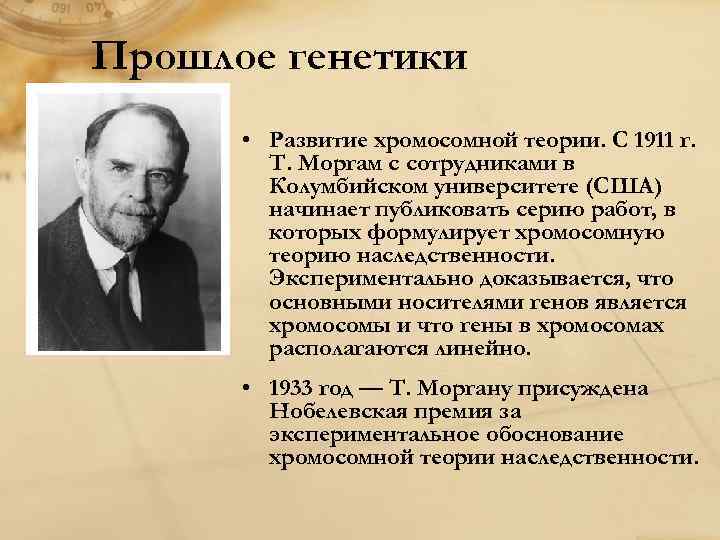 Прошлое генетики

• Развитие хромосомной теории. С 1911 г. Т. Моргам с сотрудниками в Колумбийском университете (США) начинает публиковать серию работ, в которых формулирует хромосомную теорию наследственности. Экспериментально доказывается, что основными носителями генов является хромосомы и что гены в хромосомах располагаются линейно.

• 1933 год — Т. Моргану присуждена Нобелевская премия за экспериментальное обоснование хромосомной теории наследственности.